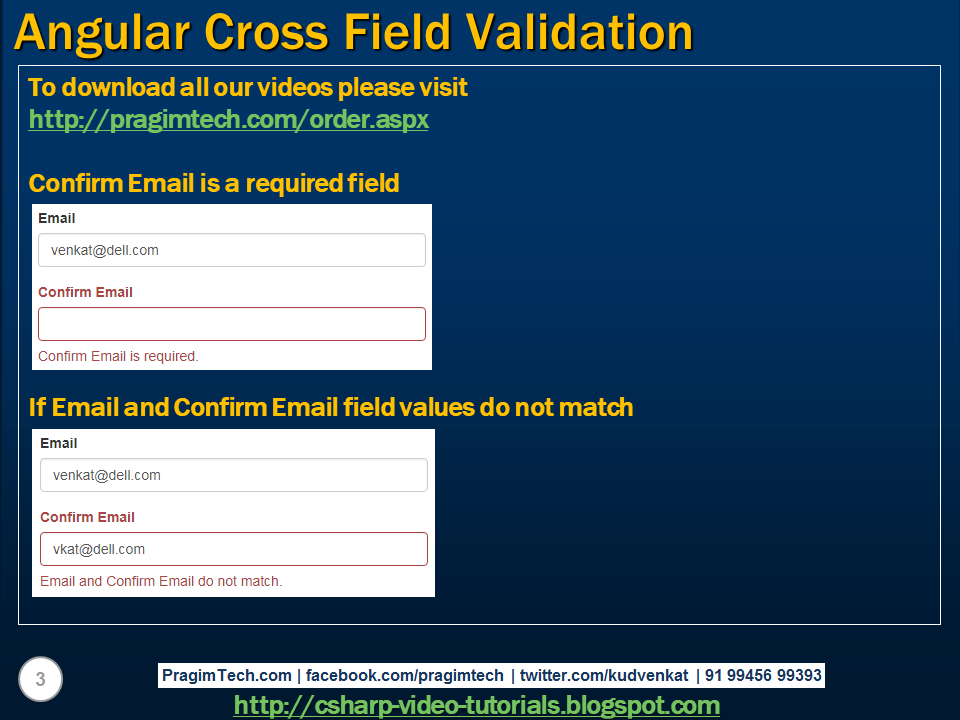 Angular Cross Field Validation

To download all our videos please visit
http://pragimtech.com/order.aspx

Confirm Email is a required field

Email

venkat@dell.com

Confirm Email

Confirm Email is required.

If Email and Confirm Email field values do not match

Email

venkat@dell.com

Confirm Email

vkat@dell.com

Email and Confirm Email do not match.

3

PragimTech.com | facebook.com/pragimtech | twitter.com/kudvenkat | 91 99456 99393

http://csharp-video-tutorials.blogspot.com